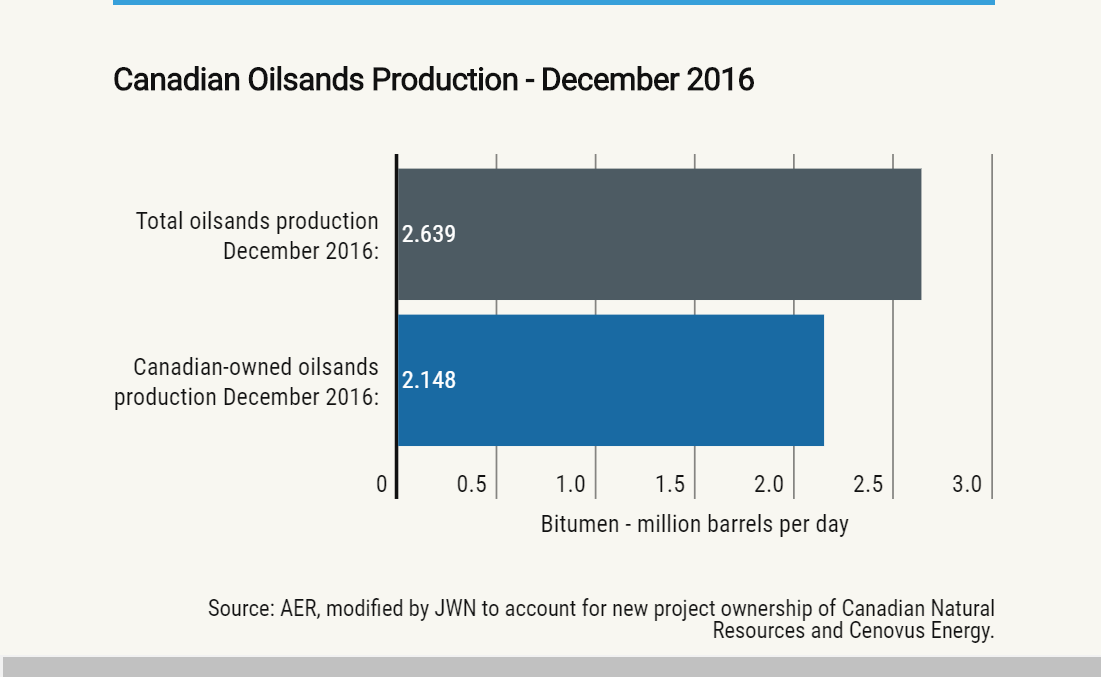 Canadian Oilsands Production - December 2016

Total oilsands production December 2016:

2.639

Canadian-owned oilsands production December 2016:

2.148

0 0.5 1.0 1.5 2.0 2.5 3.0

Bitumen - million barrels per day

Source: AER, modified by JWN to account for new project ownership of Canadian Natural Resources and Cenovus Energy.